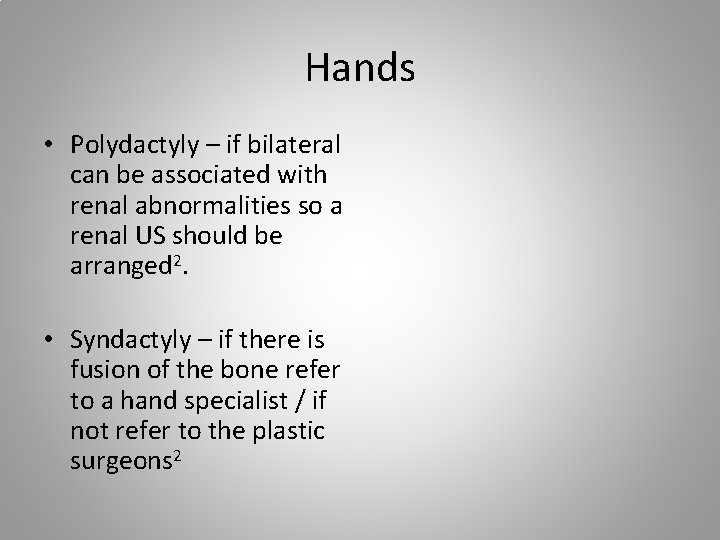 Hands

• Polydactyly – if bilateral can be associated with renal abnormalities so a renal US should be arranged$^2$.

• Syndactyly – if there is fusion of the bone refer to a hand specialist / if not refer to the plastic surgeons$^2$